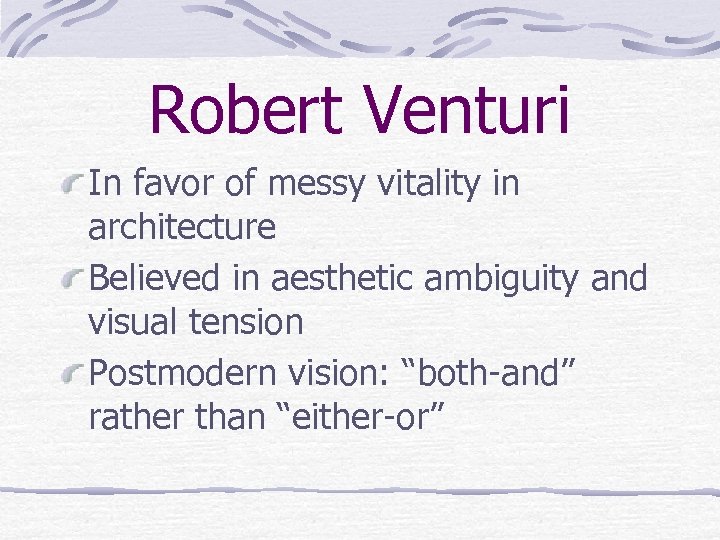 Robert Venturi

In favor of messy vitality in architecture

Believed in aesthetic ambiguity and visual tension

Postmodern vision: “both-and” rather than “either-or”